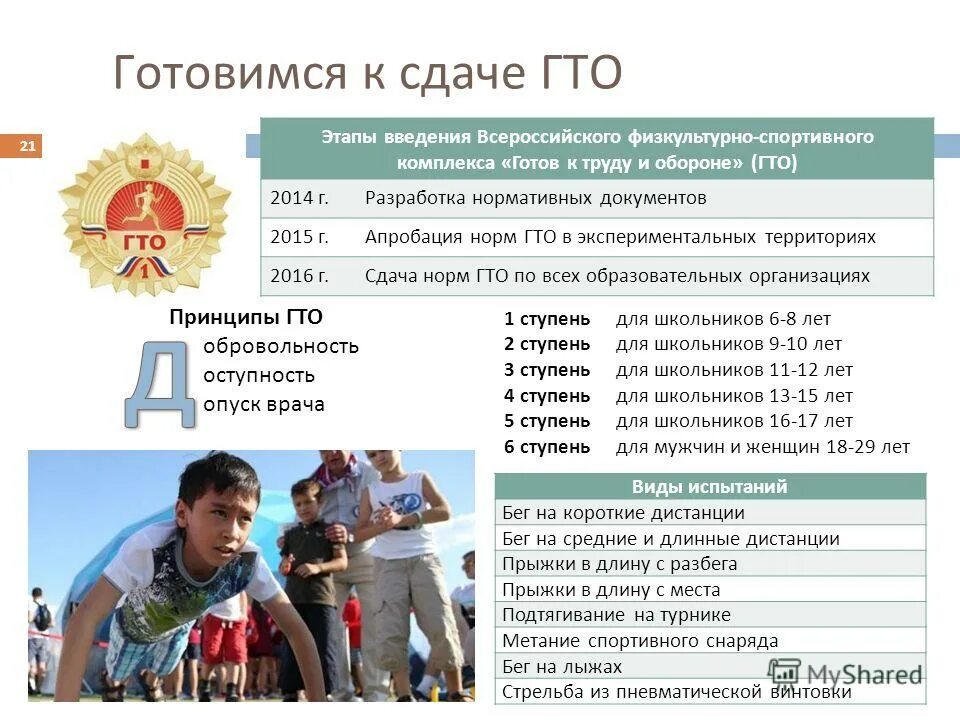 Готовимся к сдаче ГТО

21

ГТО
1

| Этапы введения Всероссийского физкультурно-спортивного комплекса «Готов к труду и обороне» (ГТО) | |
|---|---|
| 2014 г. | Разработка нормативных документов |
| 2015 г. | Апробация норм ГТО в экспериментальных территориях |
| 2016 г. | Сдача норм ГТО по всех образовательных организациях |

Принципы ГТО
Д
обровольность
оступность
опуск врача

1 ступень для школьников 6-8 лет
2 ступень для школьников 9-10 лет
3 ступень для школьников 11-12 лет
4 ступень для школьников 13-15 лет
5 ступень для школьников 16-17 лет
6 ступень для мужчин и женщин 18-29 лет

| Виды испытаний |
|---|
| Бег на короткие дистанции |
| Бег на средние и длинные дистанции |
| Прыжки в длину с разбега |
| Прыжки в длину с места |
| Подтягивание на турнике |
| Метание спортивного снаряда |
| Бег на лыжах |
| Стрельба из пневматической винтовки |

MyShared